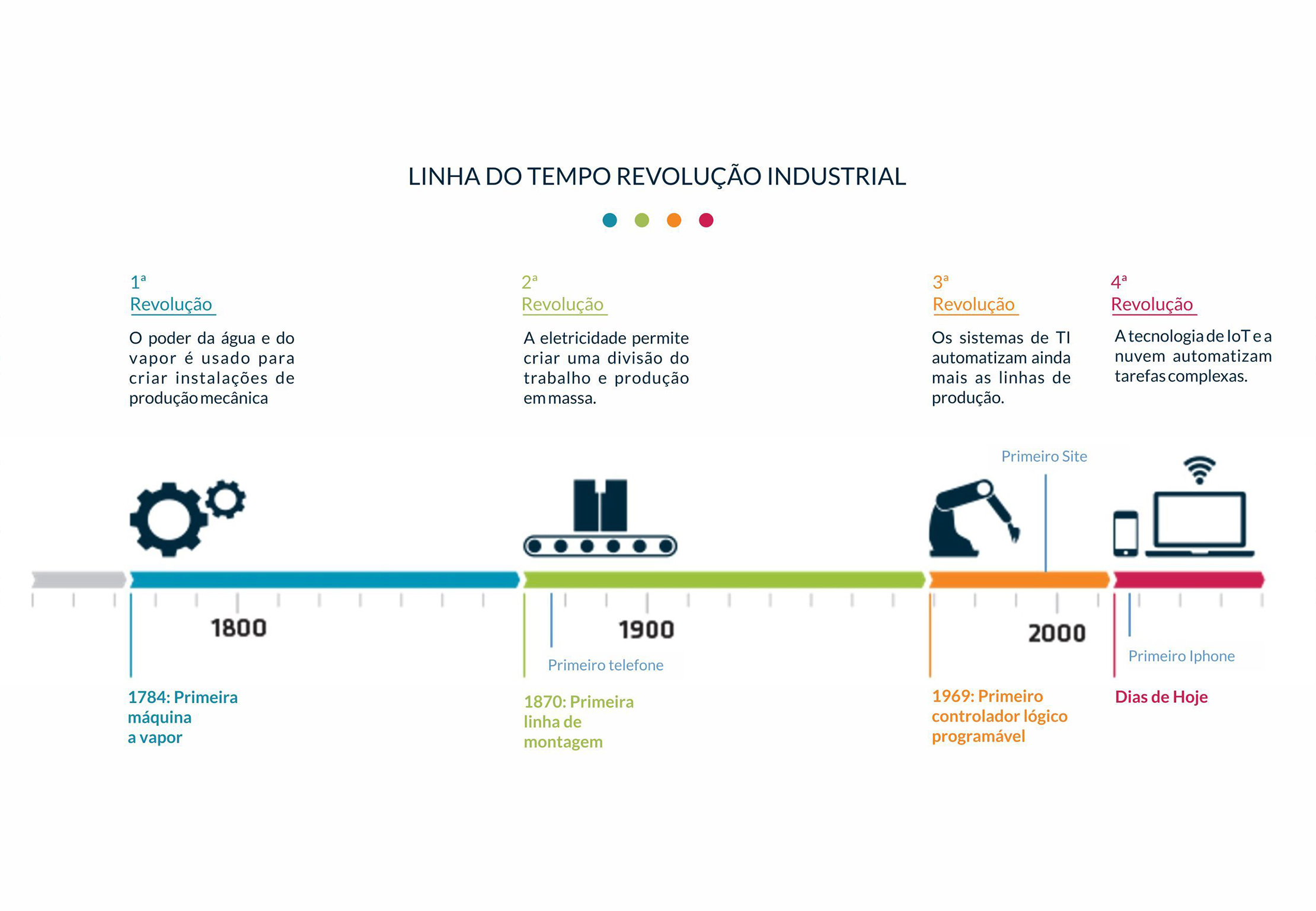 LINHA DO TEMPO REVOLUÇÃO INDUSTRIAL

1ª
Revolução

O poder da água e do vapor é usado para criar instalações de produção mecânica

2ª
Revolução

A eletricidade permite criar uma divisão do trabalho e produção em massa.

3ª
Revolução

Os sistemas de TI automatizam ainda mais as linhas de produção.

4ª
Revolução

A tecnologia de IoT e a nuvem automatizam tarefas complexas.

Primeiro Site

1800

1900

2000

Primeiro telefone

Primeiro Iphone

1784: Primeira máquina a vapor

1870: Primeira linha de montagem

1969: Primeiro controlador lógico programável

Dias de Hoje